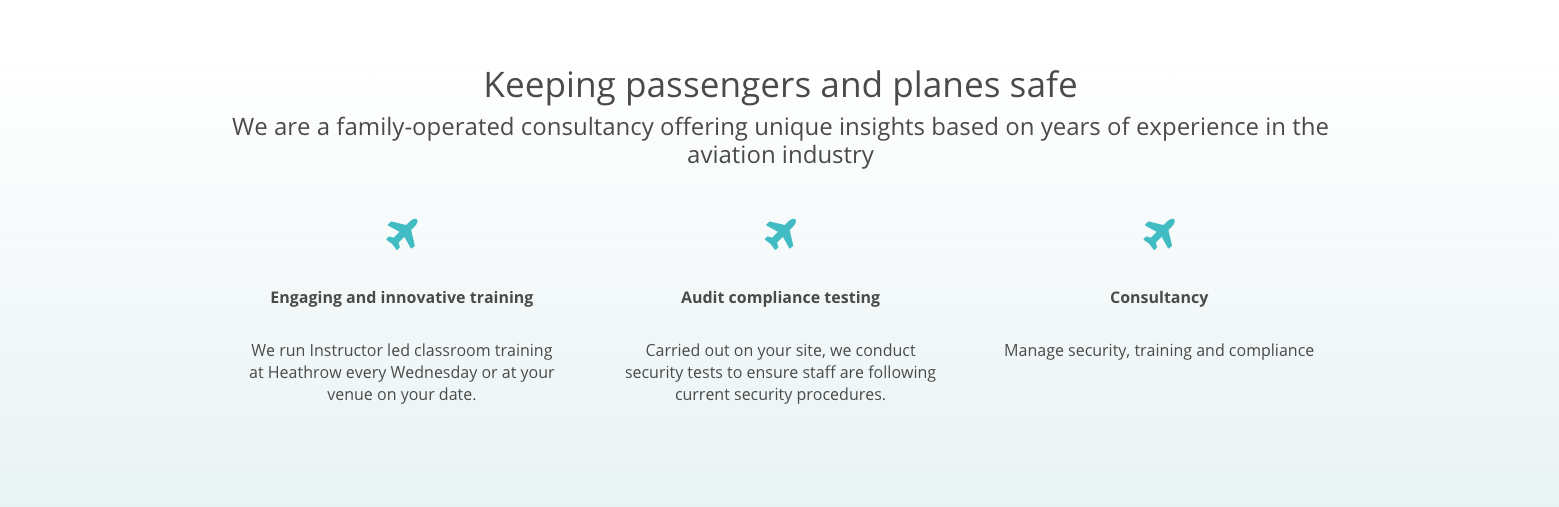 Keeping passengers and planes safe

We are a family-operated consultancy offering unique insights based on years of experience in the aviation industry

Engaging and innovative training

We run Instructor led classroom training at Heathrow every Wednesday or at your venue on your date.

Audit compliance testing

Carried out on your site, we conduct security tests to ensure staff are following current security procedures.

Consultancy

Manage security, training and compliance